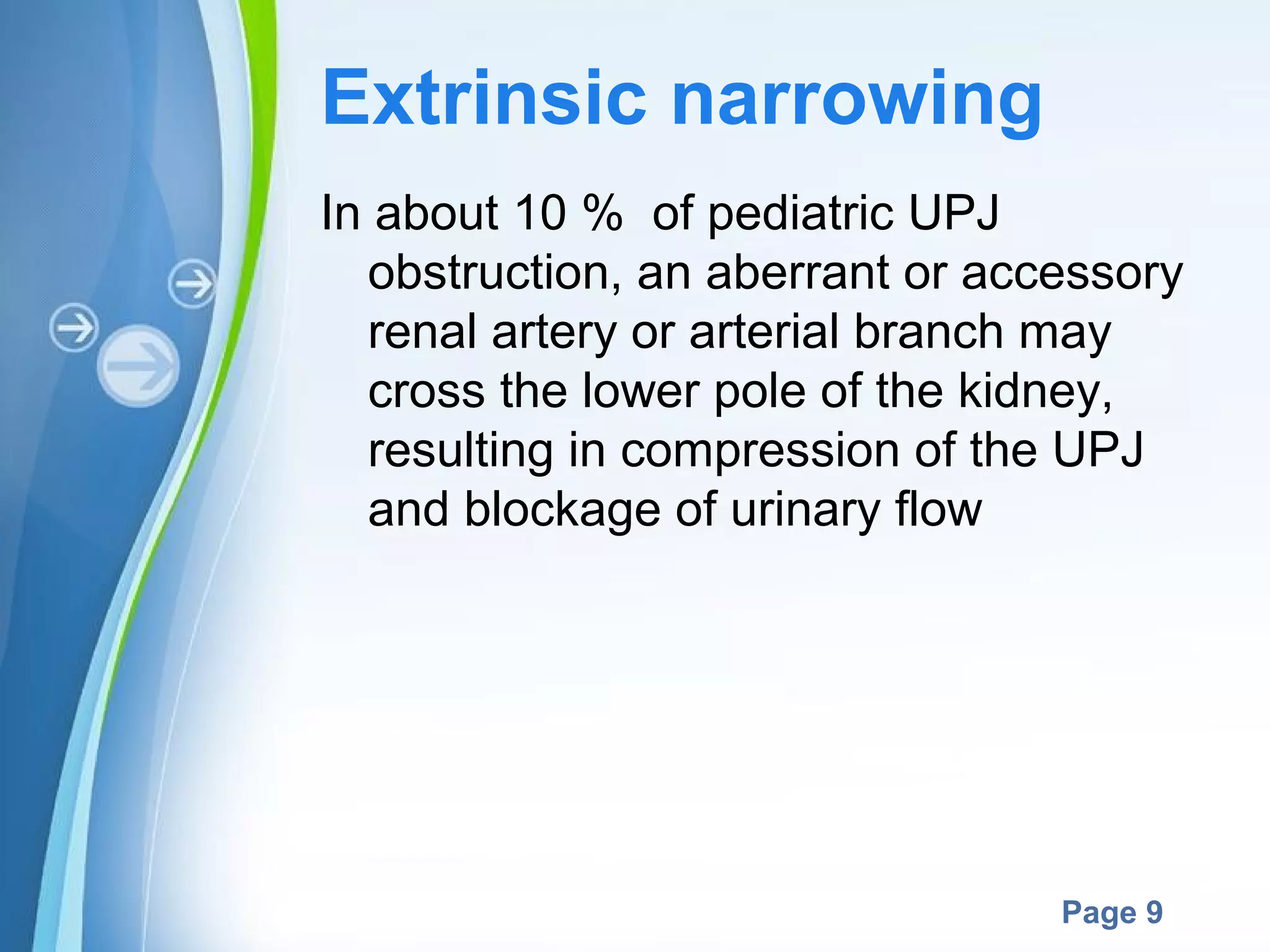 Extrinsic narrowing

In about 10 %  of pediatric UPJ obstruction, an aberrant or accessory renal artery or arterial branch may cross the lower pole of the kidney, resulting in compression of the UPJ and blockage of urinary flow

Page 9